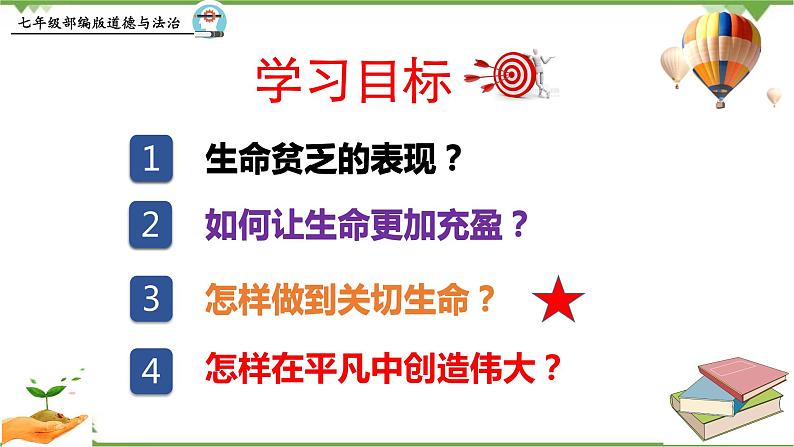 七年级部编版道德与法治

学习目标

1 生命贫乏的表现？

2 如何让生命更加充盈？

3 怎样做到关切生命？

4 怎样在平凡中创造伟大？